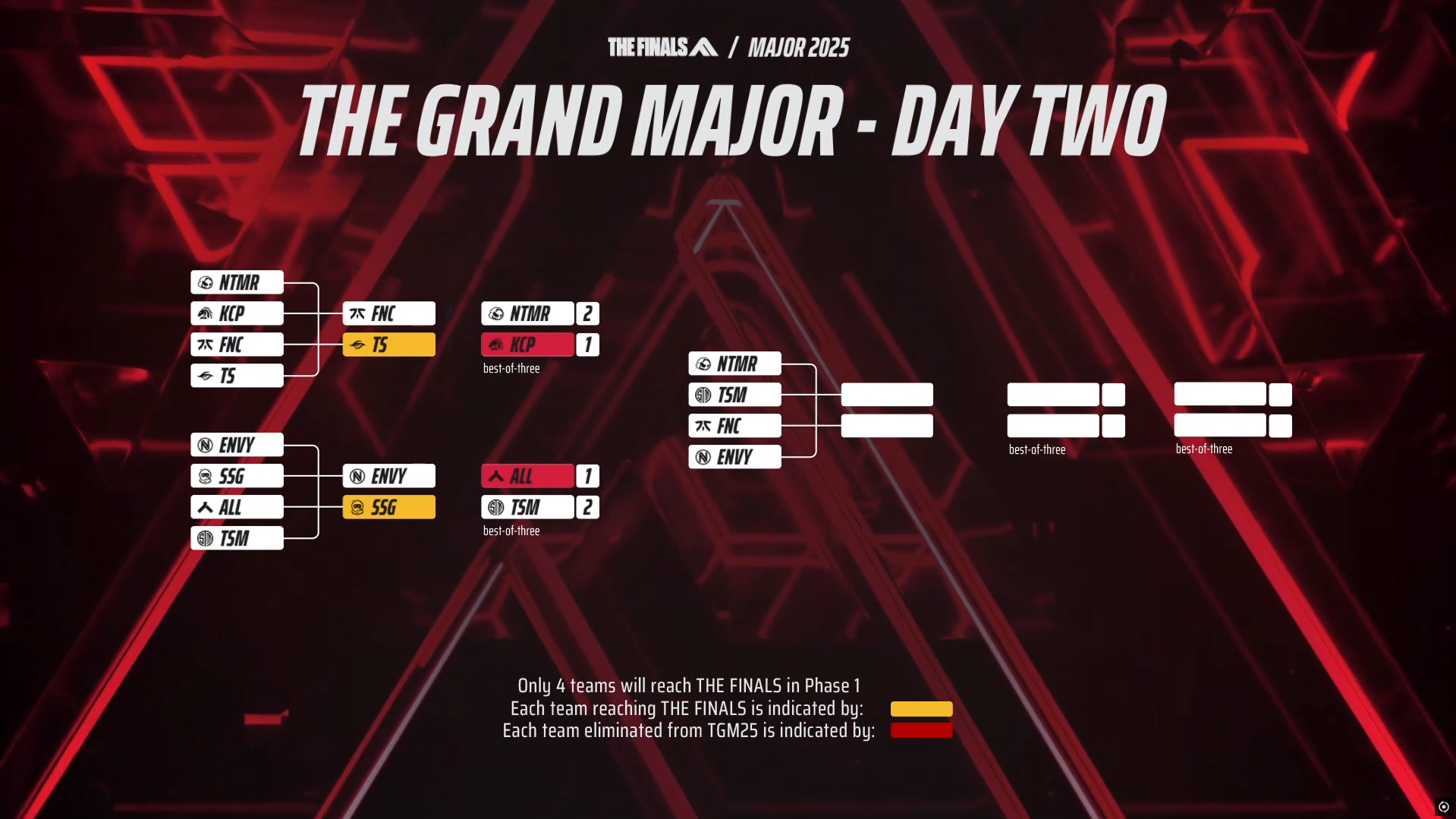 THE FINALS / MAJOR 2025

THE GRAND MAJOR - DAY TWO

NTMR
KCP
FNC
TS

FNC
TS

NTMR 2
KCP 1
best-of-three

ENVY
SSG
ALL
TSM

ENVY
SSG

ALL 1
TSM 2
best-of-three

NTMR
TSM
FNC
ENVY

best-of-three

best-of-three

Only 4 teams will reach THE FINALS in Phase 1
Each team reaching THE FINALS is indicated by:
Each team eliminated from TGM25 is indicated by: